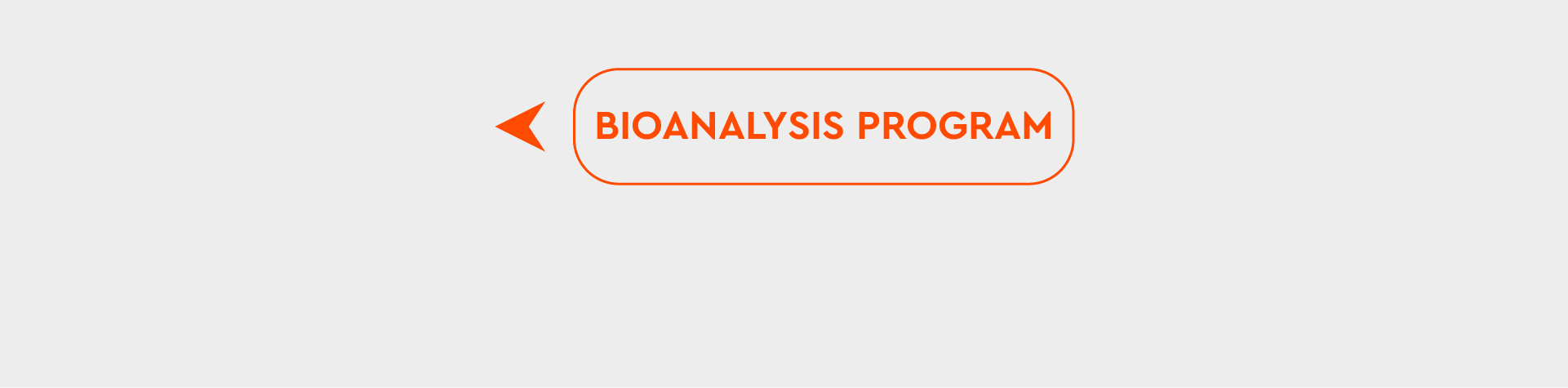 BIOANALYSIS PROGRAM